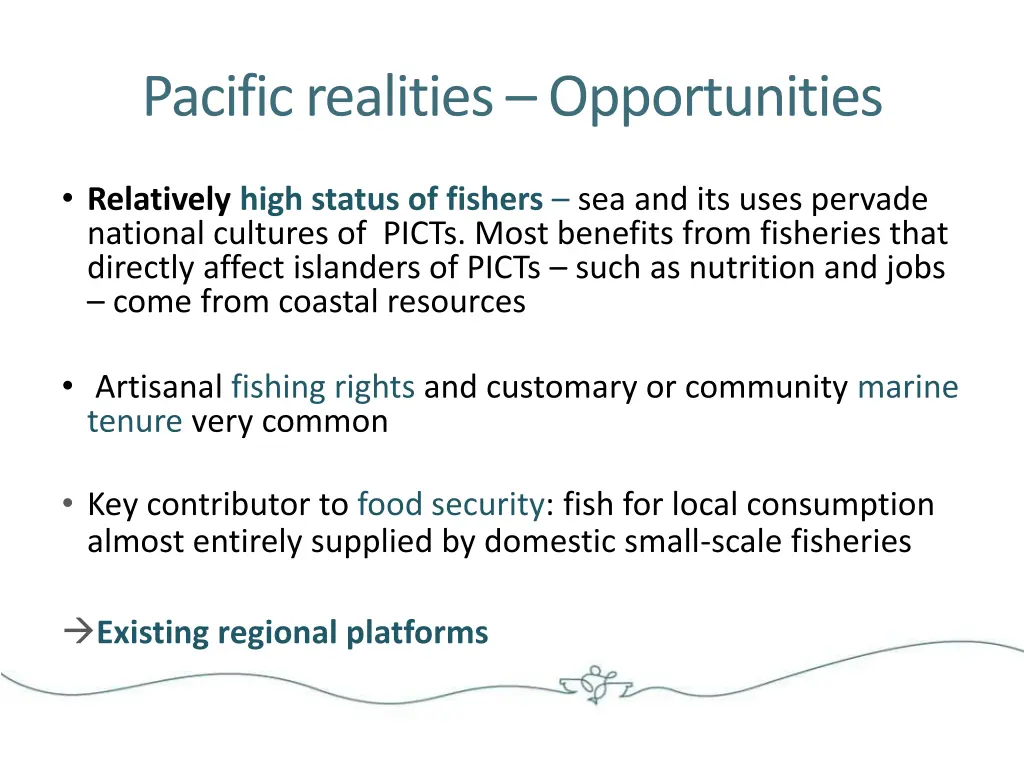 Pacific realities – Opportunities

• Relatively high status of fishers – sea and its uses pervade national cultures of PICTs. Most benefits from fisheries that directly affect islanders of PICTs – such as nutrition and jobs – come from coastal resources

• Artisanal fishing rights and customary or community marine tenure very common

• Key contributor to food security: fish for local consumption almost entirely supplied by domestic small-scale fisheries

→Existing regional platforms